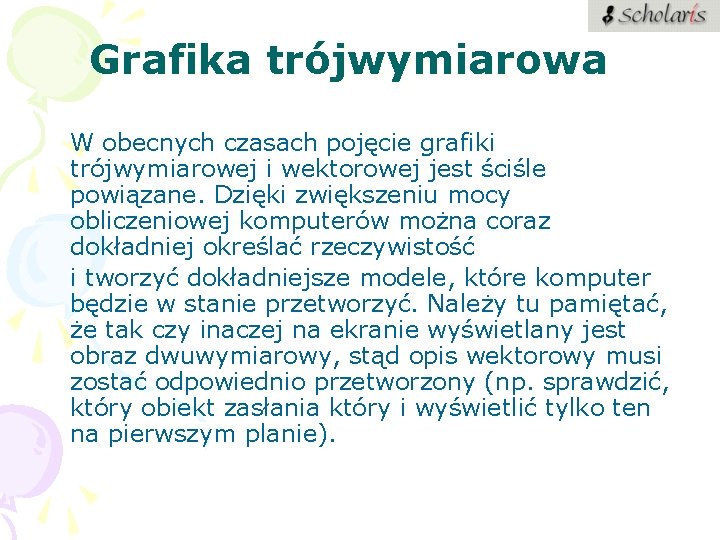 Scholaris

Grafika trójwymiarowa

W obecnych czasach pojęcie grafiki trójwymiarowej i wektorowej jest ściśle powiązane. Dzięki zwiększeniu mocy obliczeniowej komputerów można coraz dokładniej określać rzeczywistość

i tworzyć dokładniejsze modele, które komputer będzie w stanie przetworzyć. Należy tu pamiętać, że tak czy inaczej na ekranie wyświetlany jest obraz dwuwymiarowy, stąd opis wektorowy musi zostać odpowiednio przetworzony (np. sprawdzić, który obiekt zasłania który i wyświetlić tylko ten na pierwszym planie).